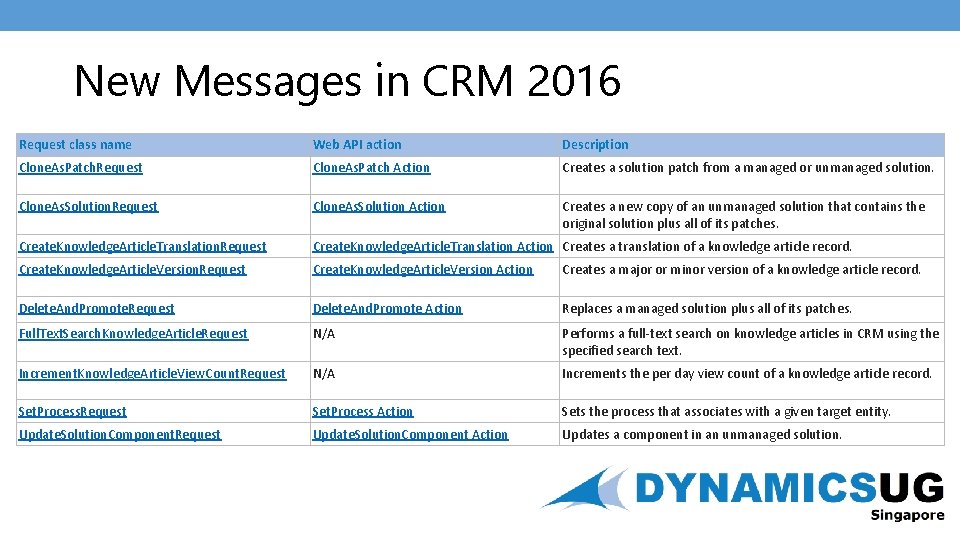 New Messages in CRM 2016

| Request class name | Web API action | Description |
|---|---|---|
| CloneAsPatchRequest | CloneAsPatch Action | Creates a solution patch from a managed or unmanaged solution. |
| CloneAsSolutionRequest | CloneAsSolution Action | Creates a new copy of an unmanaged solution that contains the original solution plus all of its patches. |
| CreateKnowledgeArticleTranslationRequest | CreateKnowledgeArticleTranslation Action | Creates a translation of a knowledge article record. |
| CreateKnowledgeArticleVersionRequest | CreateKnowledgeArticleVersion Action | Creates a major or minor version of a knowledge article record. |
| DeleteAndPromoteRequest | DeleteAndPromote Action | Replaces a managed solution plus all of its patches. |
| FullTextSearchKnowledgeArticleRequest | N/A | Performs a full-text search on knowledge articles in CRM using the specified search text. |
| IncrementKnowledgeArticleViewCountRequest | N/A | Increments the per day view count of a knowledge article record. |
| SetProcessRequest | SetProcess Action | Sets the process that associates with a given target entity. |
| UpdateSolutionComponentRequest | UpdateSolutionComponent Action | Updates a component in an unmanaged solution. |

DYNAMICSUG
Singapore